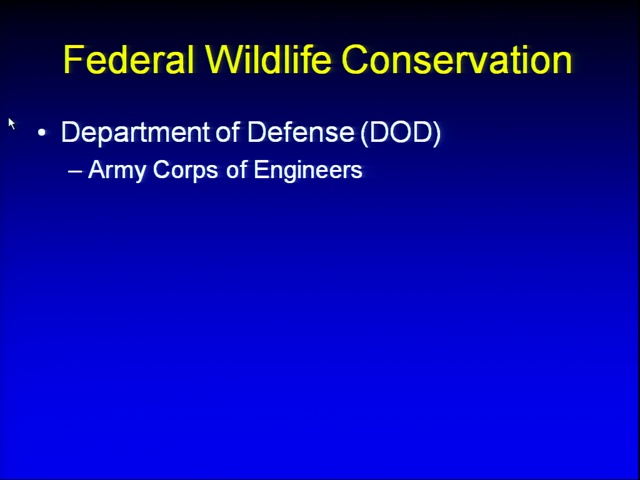 Federal Wildlife Conservation

• Department of Defense (DOD)
– Army Corps of Engineers